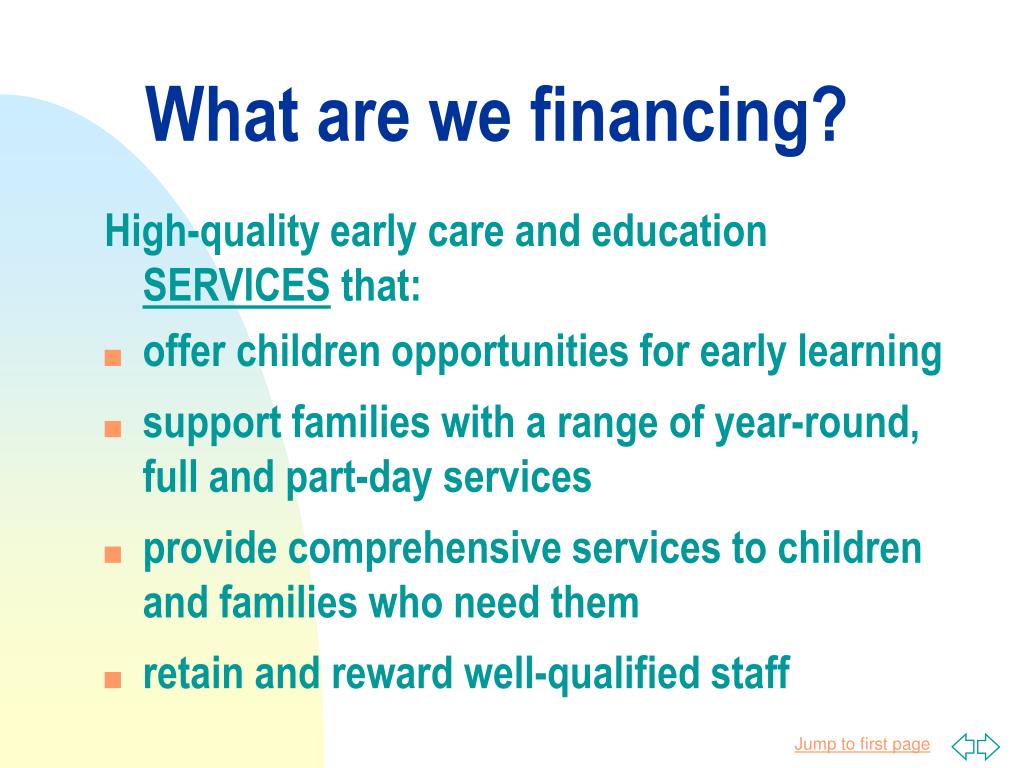 What are we financing?

High-quality early care and education SERVICES that:

- offer children opportunities for early learning
- support families with a range of year-round, full and part-day services
- provide comprehensive services to children and families who need them
- retain and reward well-qualified staff

Jump to first page